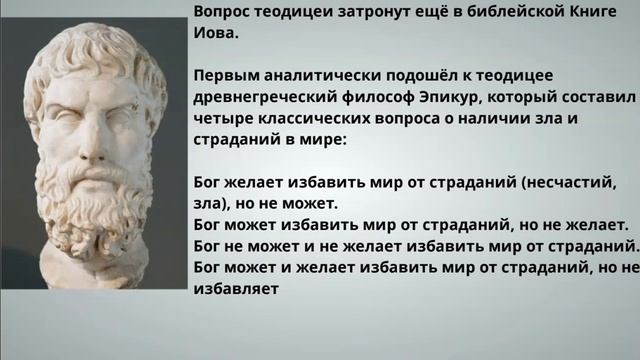 Вопрос теодицеи затронут ещё в библейской Книге Иова.

Первым аналитически подошёл к теодицее древнегреческий философ Эпикур, который составил четыре классических вопроса о наличии зла и страданий в мире:

Бог желает избавить мир от страданий (несчастий, зла), но не может.
Бог может избавить мир от страданий, но не желает.
Бог не может и не желает избавить мир от страданий.
Бог может и желает избавить мир от страданий, но не избавляет